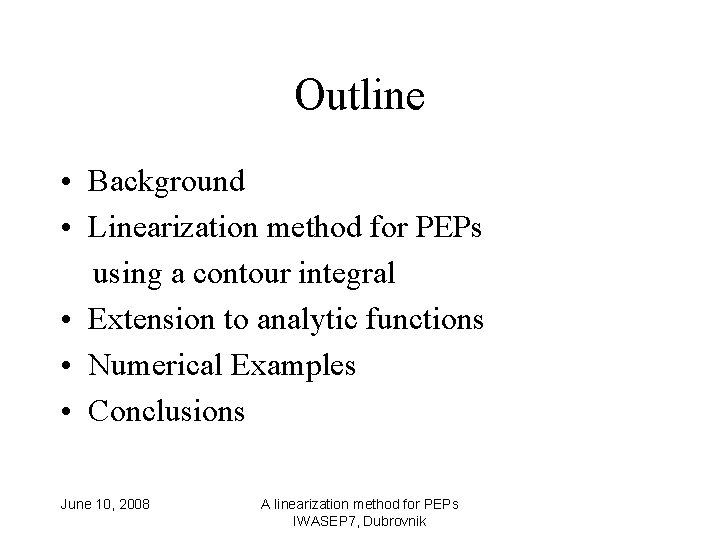 Outline

• Background
• Linearization method for PEPs using a contour integral
• Extension to analytic functions
• Numerical Examples
• Conclusions

June 10, 2008

A linearization method for PEPs
IWASEP7, Dubrovnik